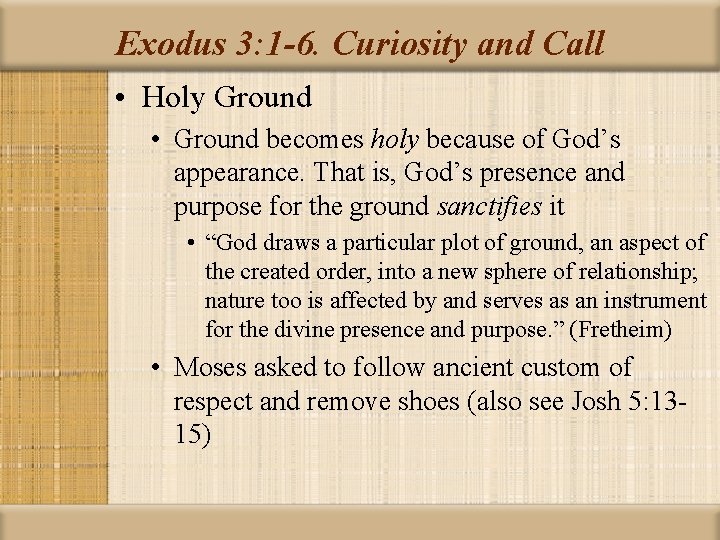 Exodus 3:1-6. Curiosity and Call

• Holy Ground

• Ground becomes holy because of God's appearance. That is, God's presence and purpose for the ground sanctifies it

• "God draws a particular plot of ground, an aspect of the created order, into a new sphere of relationship; nature too is affected by and serves as an instrument for the divine presence and purpose." (Fretheim)

• Moses asked to follow ancient custom of respect and remove shoes (also see Josh 5:13-15)